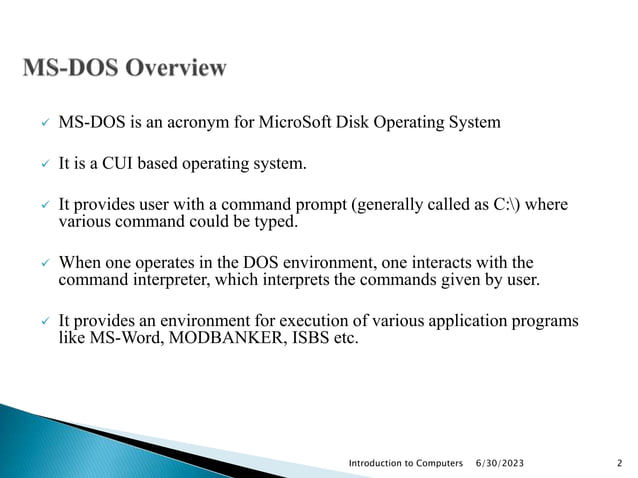 MS-DOS Overview

✓ MS-DOS is an acronym for MicroSoft Disk Operating System

✓ It is a CUI based operating system.

✓ It provides user with a command prompt (generally called as C:\) where various command could be typed.

✓ When one operates in the DOS environment, one interacts with the command interpreter, which interprets the commands given by user.

✓ It provides an environment for execution of various application programs like MS-Word, MODBANKER, ISBS etc.

Introduction to Computers 6/30/2023 2